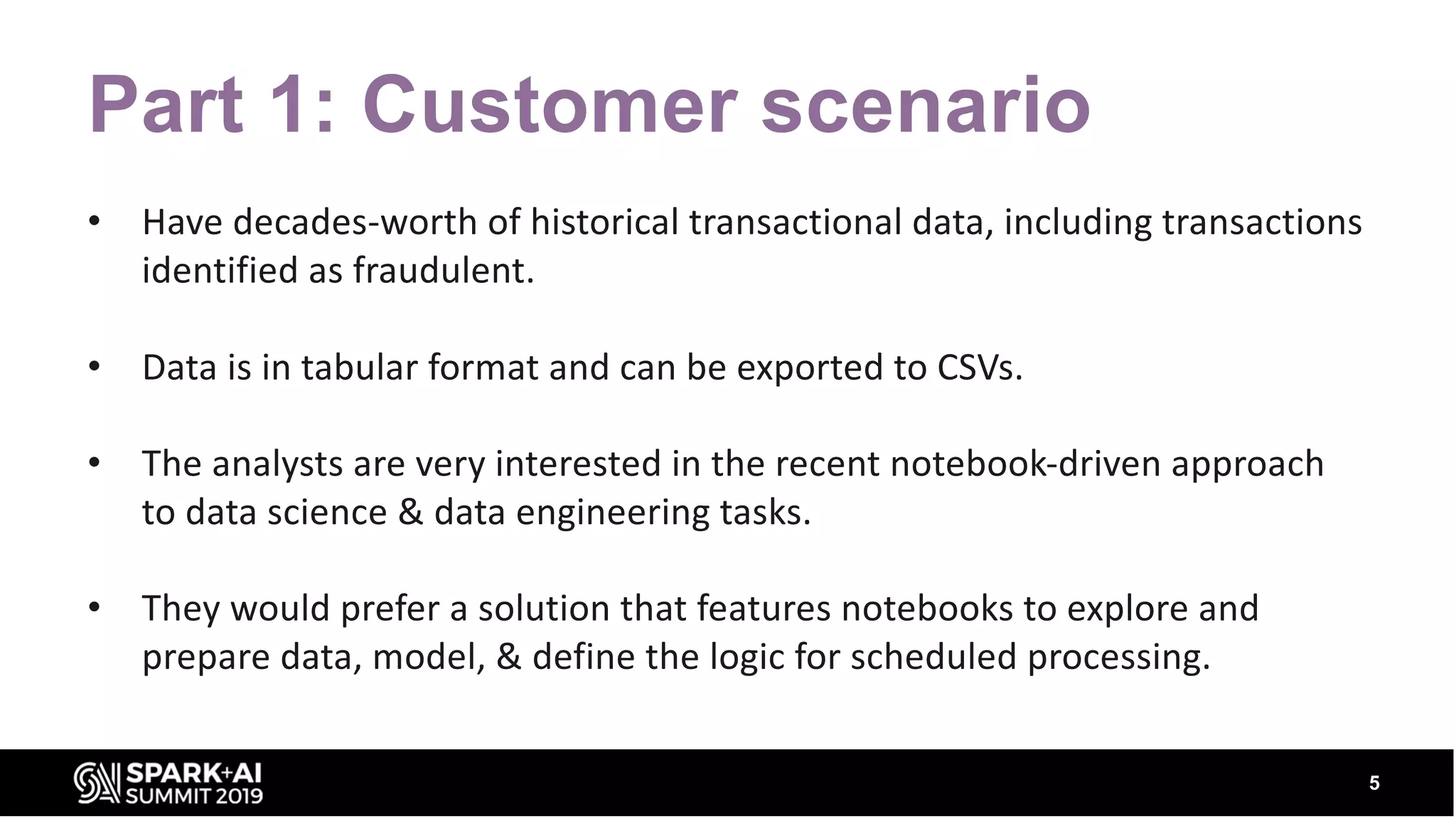 Part 1: Customer scenario

• Have decades-worth of historical transactional data, including transactions identified as fraudulent.

• Data is in tabular format and can be exported to CSVs.

• The analysts are very interested in the recent notebook-driven approach to data science & data engineering tasks.

• They would prefer a solution that features notebooks to explore and prepare data, model, & define the logic for scheduled processing.

SPARK+AI SUMMIT 2019

5